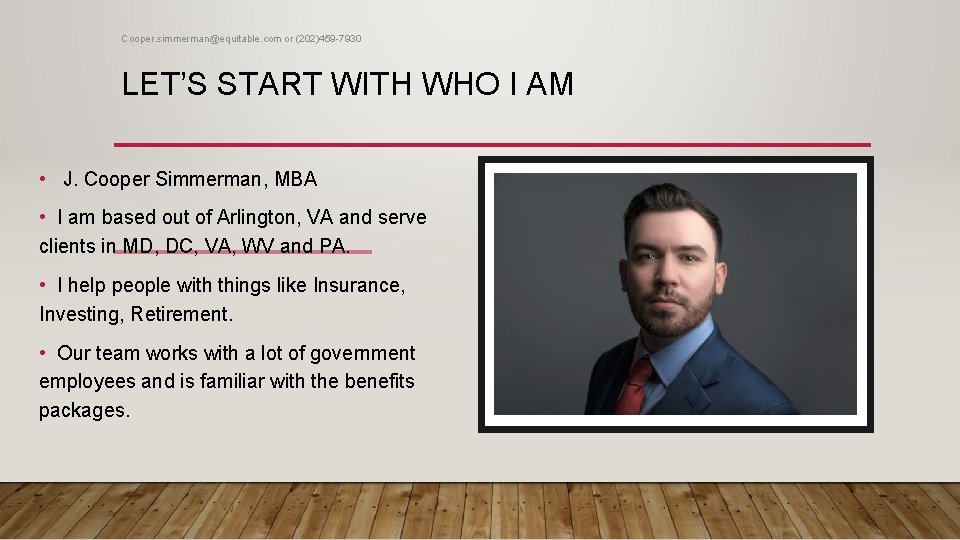 Cooper.simmerman@equitable.com or (202)459-7930

LET'S START WITH WHO I AM

• J. Cooper Simmerman, MBA

• I am based out of Arlington, VA and serve clients in MD, DC, VA, WV and PA.

• I help people with things like Insurance, Investing, Retirement.

• Our team works with a lot of government employees and is familiar with the benefits packages.